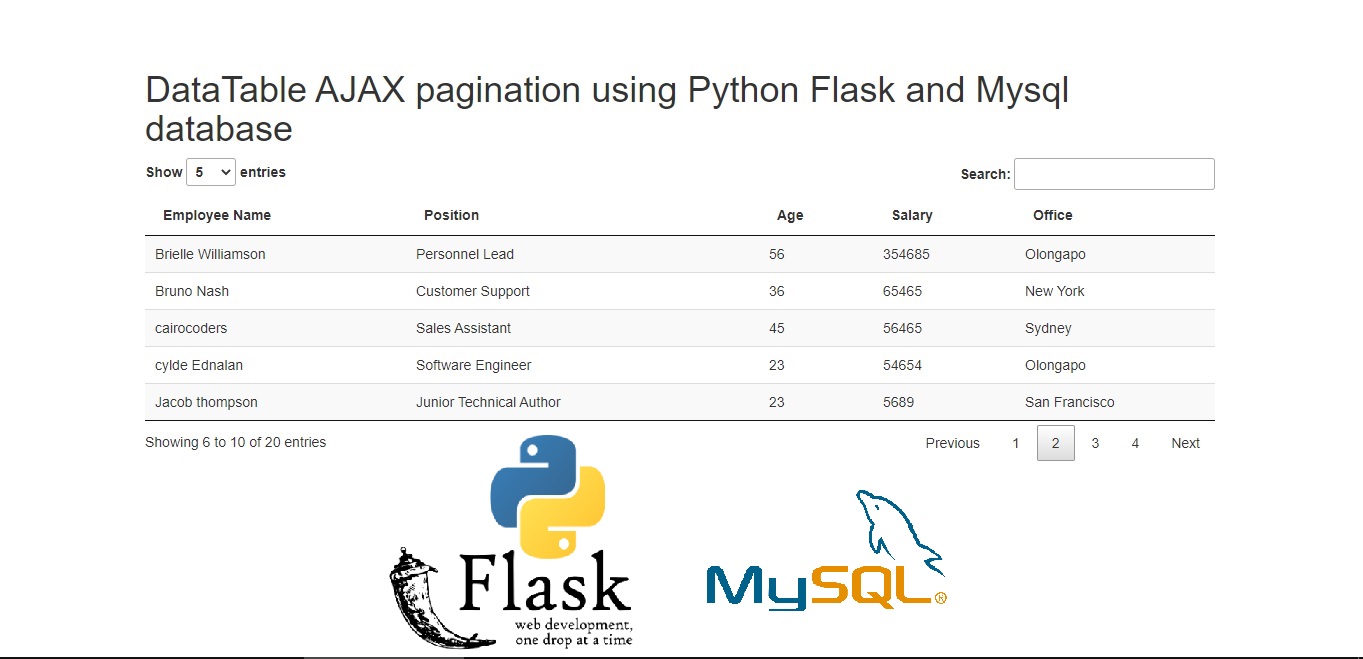 DataTable AJAX pagination using Python Flask and Mysql database

Show 5 entries

Search:

| Employee Name | Position | Age | Salary | Office |
|---|---|---|---|---|
| Brielle Williamson | Personnel Lead | 56 | 354685 | Olongapo |
| Bruno Nash | Customer Support | 36 | 65465 | New York |
| cairocoders | Sales Assistant | 45 | 56465 | Sydney |
| cylde Ednalan | Software Engineer | 23 | 54654 | Olongapo |
| Jacob thompson | Junior Technical Author | 23 | 5689 | San Francisco |

Showing 6 to 10 of 20 entries

Previous 1 2 3 4 Next

Flask
web development, one drop at a time

MySQL®